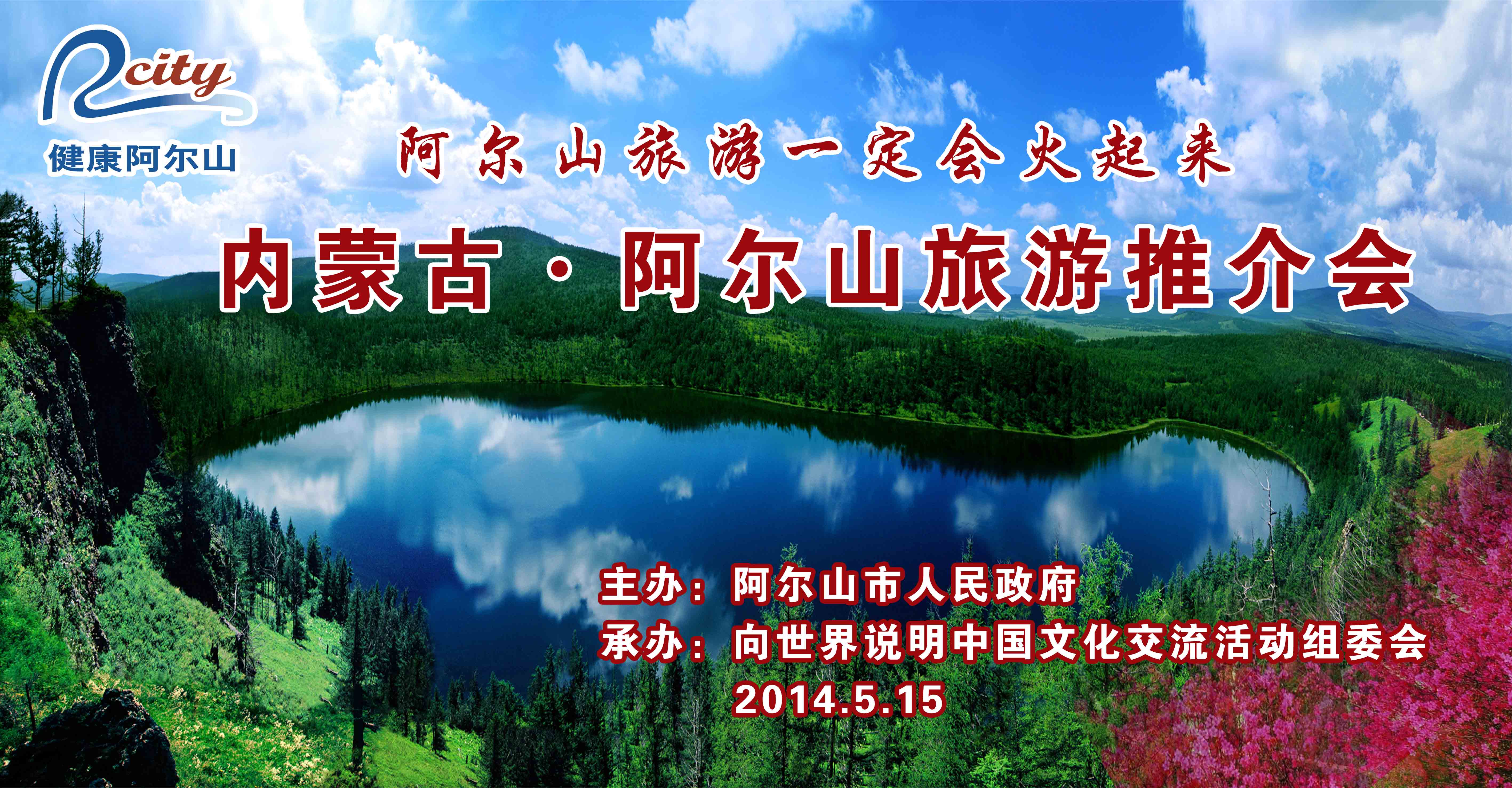 Rcity
健康阿尔山

阿尔山旅游一定会火起来

内蒙古·阿尔山旅游推介会

主办：阿尔山市人民政府
承办：向世界说明中国文化交流活动组委会
2014.5.15